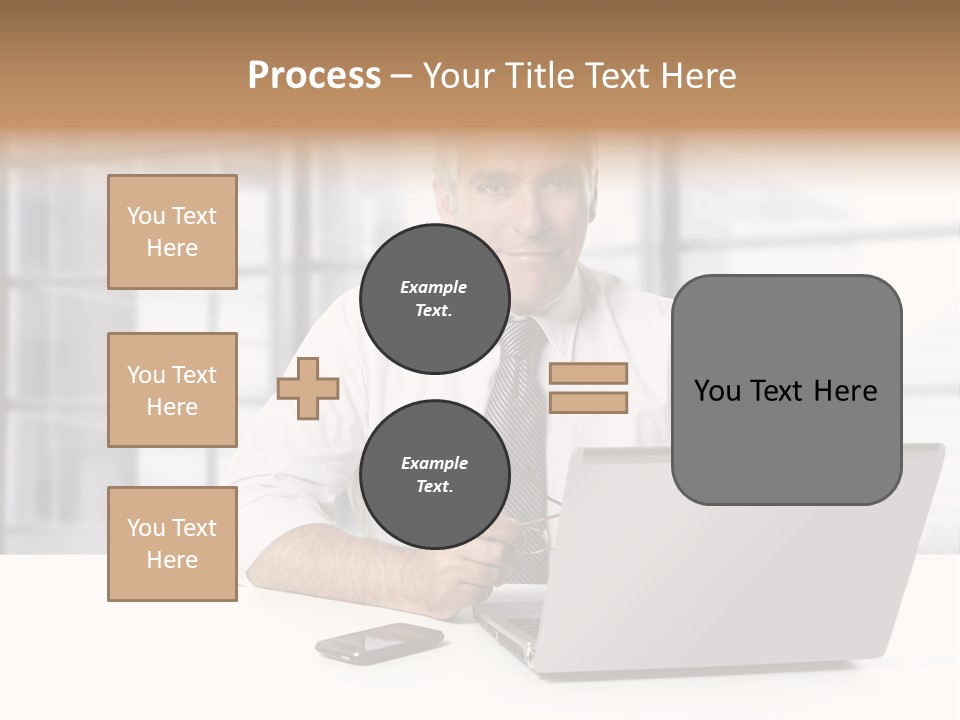 Process – Your Title Text Here

You Text Here

You Text Here

You Text Here

Example Text.

Example Text.

You Text Here